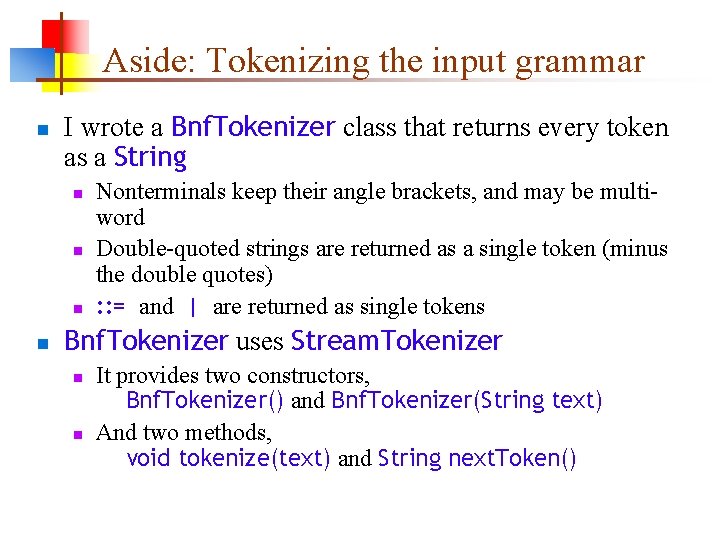 Aside: Tokenizing the input grammar

I wrote a BnfTokenizer class that returns every token as a String

Nonterminals keep their angle brackets, and may be multi-word

Double-quoted strings are returned as a single token (minus the double quotes)

::= and | are returned as single tokens

BnfTokenizer uses StreamTokenizer

It provides two constructors, BnfTokenizer() and BnfTokenizer(String text)

And two methods, void tokenize(text) and String nextToken()